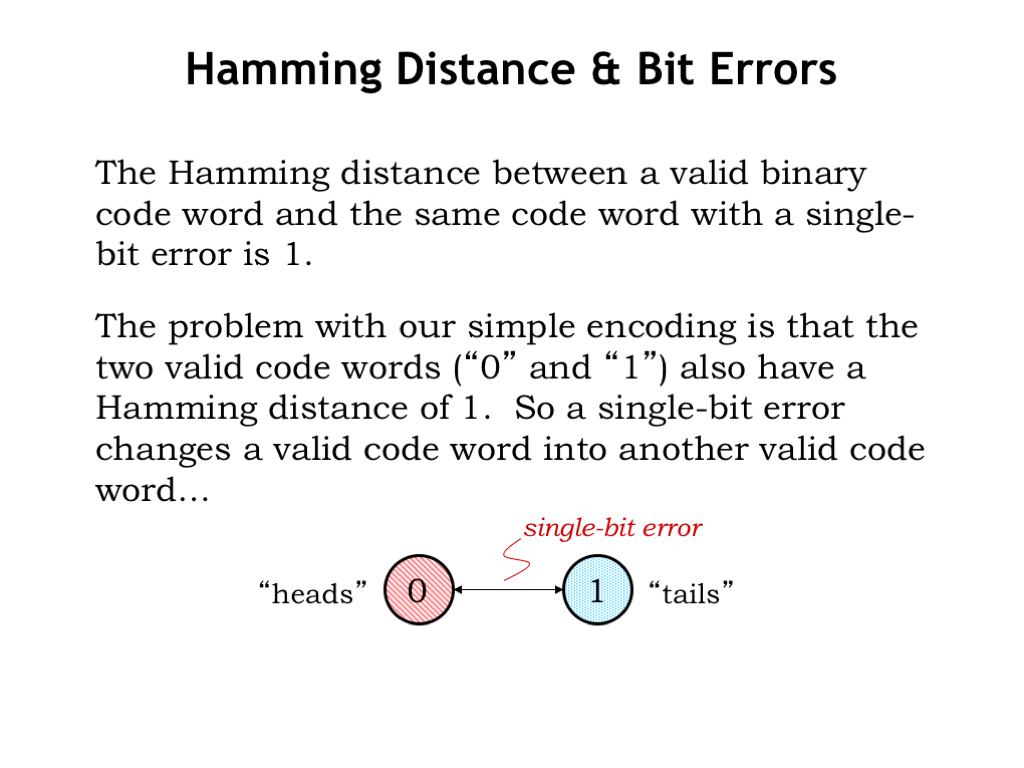 Hamming Distance & Bit Errors

The Hamming distance between a valid binary code word and the same code word with a single-bit error is 1.

The problem with our simple encoding is that the two valid code words (“0” and “1”) also have a Hamming distance of 1. So a single-bit error changes a valid code word into another valid code word…

single-bit error

“heads” 0 1 “tails”